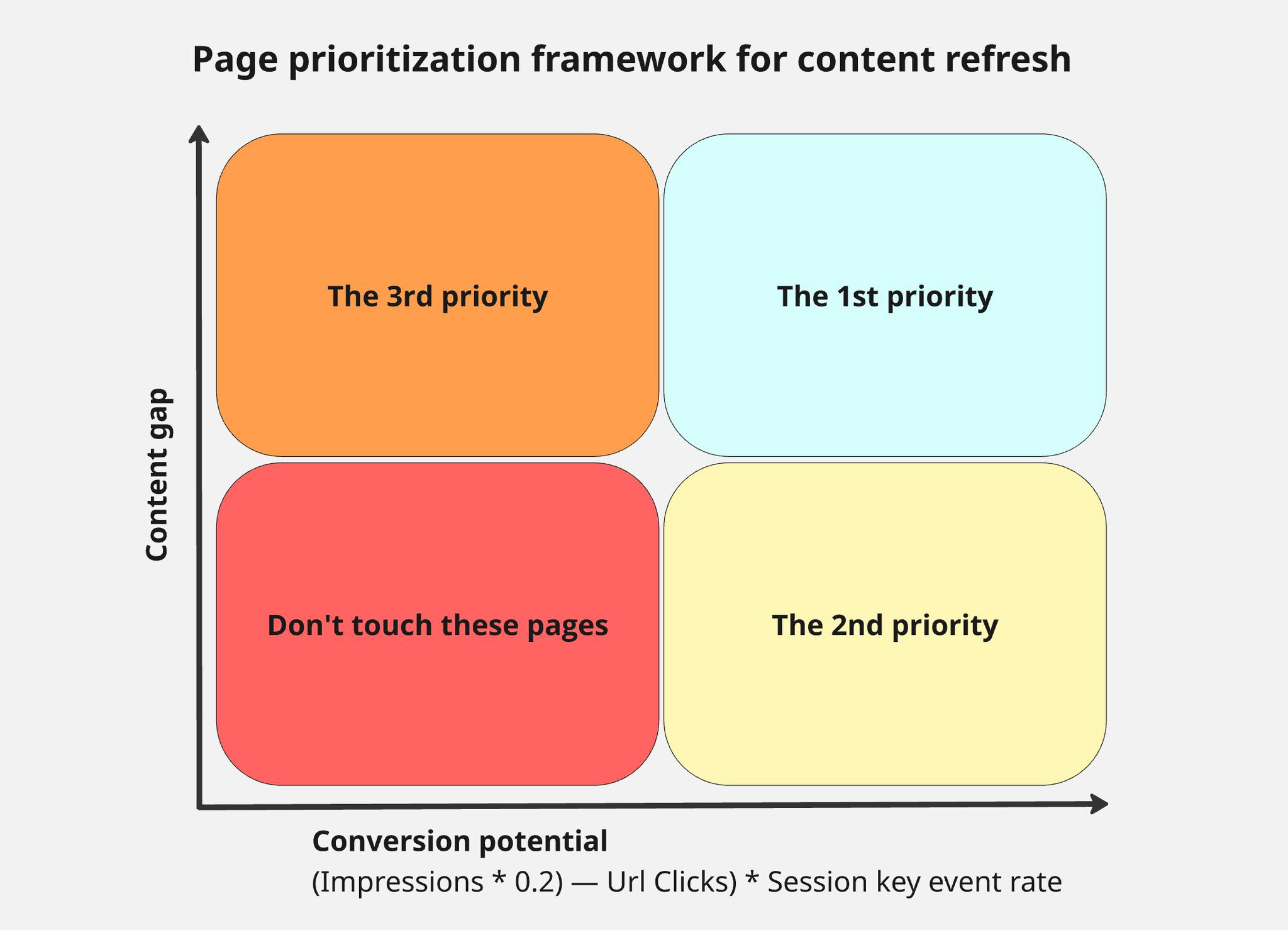 Page prioritization framework for content refresh

Content gap

The 3rd priority

The 1st priority

Don't touch these pages

The 2nd priority

Conversion potential

(Impressions * 0.2) — Url Clicks) * Session key event rate